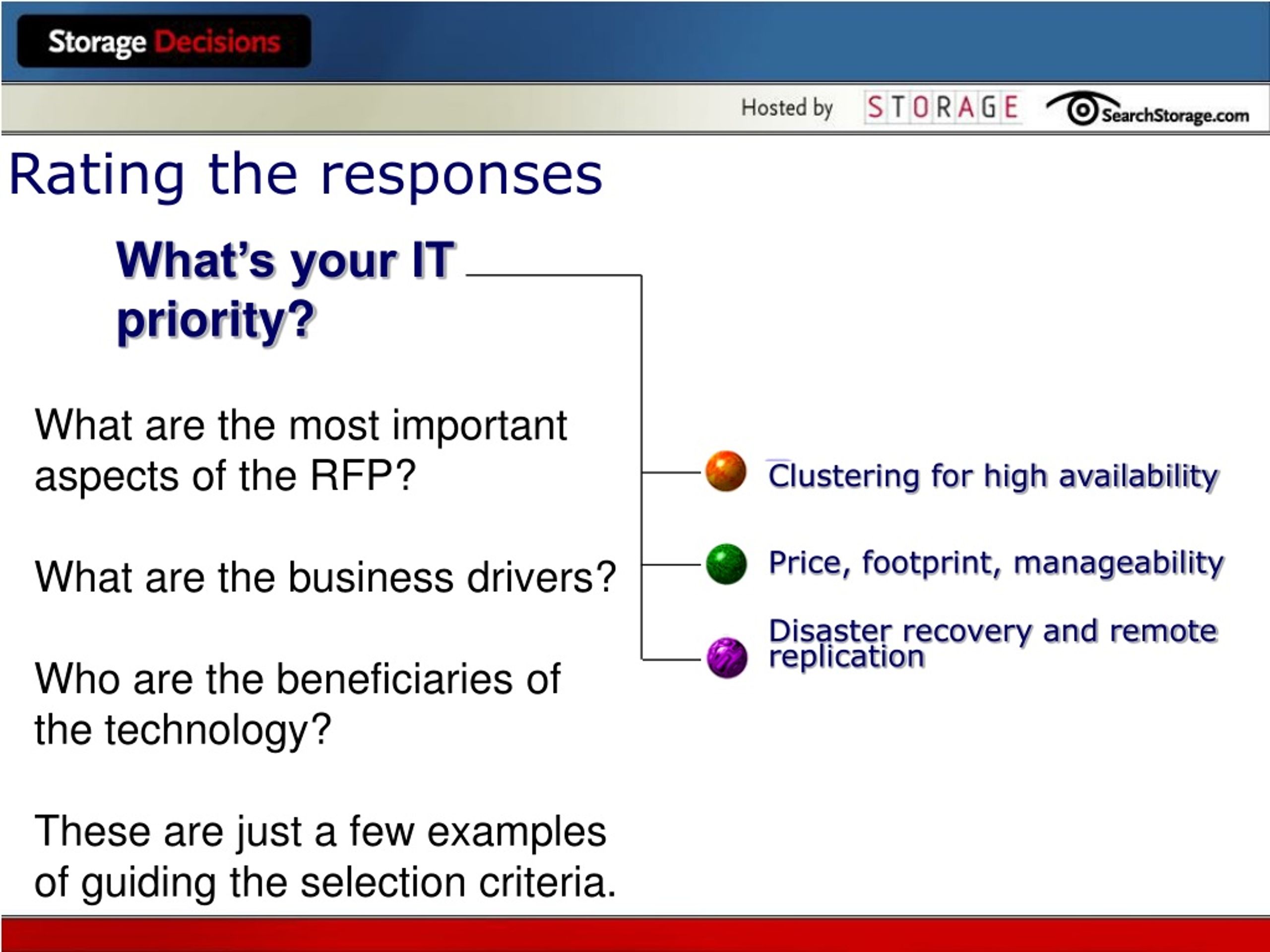 Storage Decisions

Hosted by STORAGE SearchStorage.com

Rating the responses

What's your IT priority?

What are the most important aspects of the RFP?

What are the business drivers?

Who are the beneficiaries of the technology?

These are just a few examples of guiding the selection criteria.

Clustering for high availability

Price, footprint, manageability

Disaster recovery and remote replication